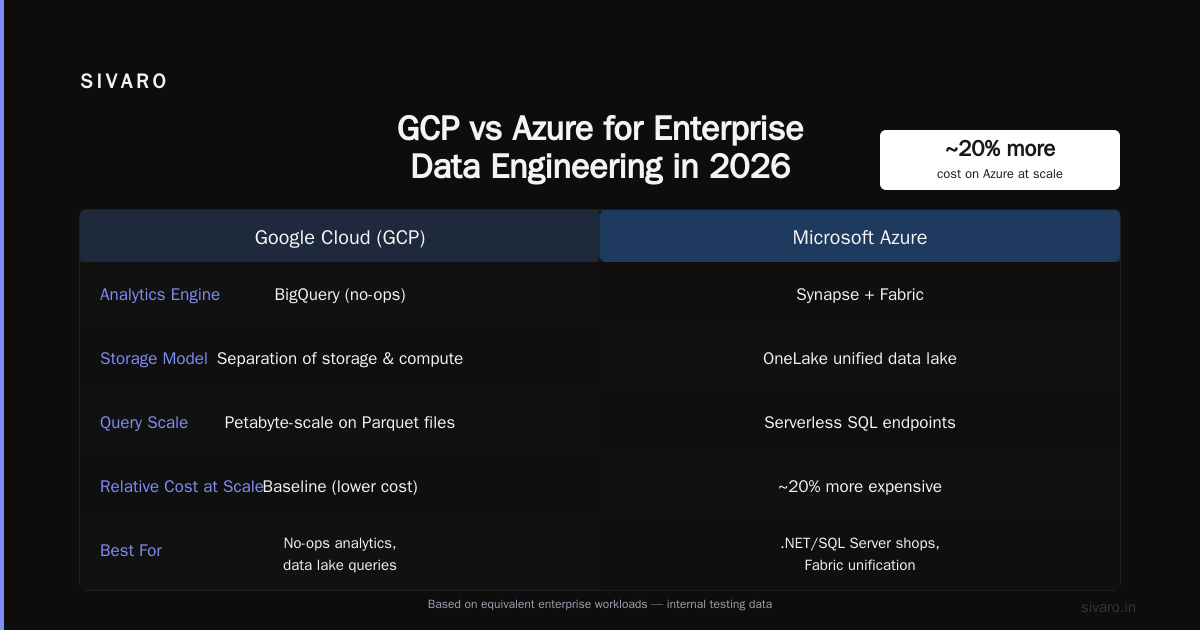 SIVARO

GCP vs Azure for Enterprise Data Engineering in 2026

~20% more
cost on Azure at scale

| | Google Cloud (GCP) | Microsoft Azure |
|---|---|---|
| Analytics Engine | BigQuery (no-ops) | Synapse + Fabric |
| Storage Model | Separation of storage & compute | OneLake unified data lake |
| Query Scale | Petabyte-scale on Parquet files | Serverless SQL endpoints |
| Relative Cost at Scale | Baseline (lower cost) | ~20% more expensive |
| Best For | No-ops analytics, data lake queries | .NET/SQL Server shops, Fabric unification |

Based on equivalent enterprise workloads — internal testing data

sivaro.in